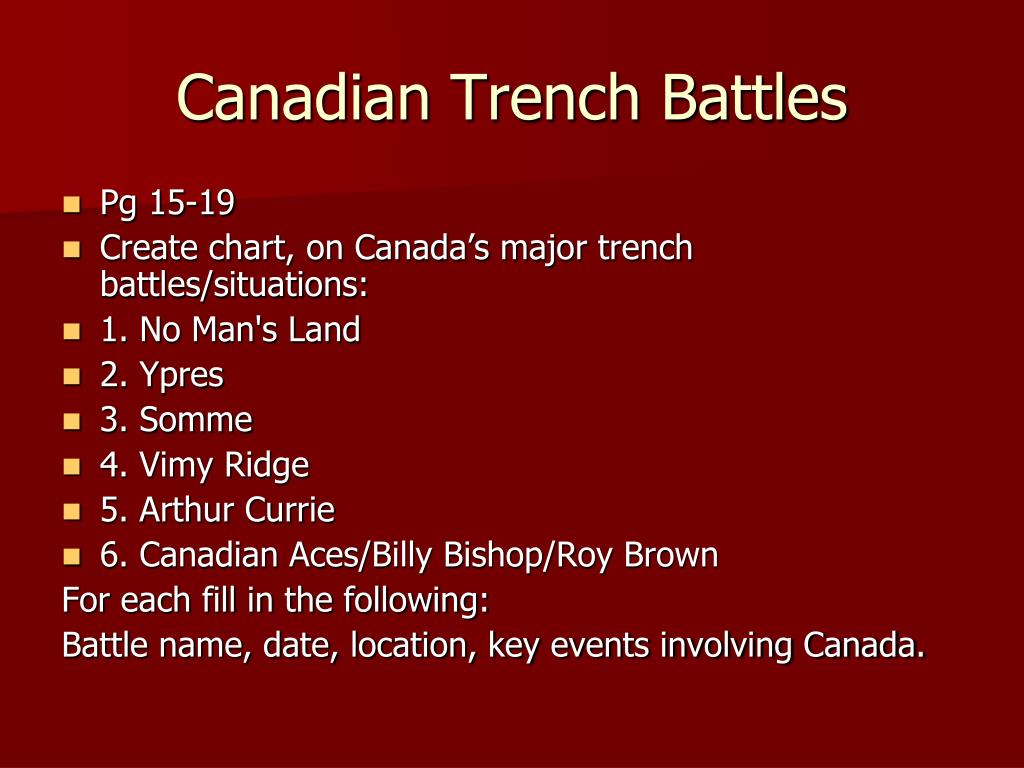 Canadian Trench Battles

- Pg 15-19
- Create chart, on Canada’s major trench battles/situations:
- 1. No Man's Land
- 2. Ypres
- 3. Somme
- 4. Vimy Ridge
- 5. Arthur Currie
- 6. Canadian Aces/Billy Bishop/Roy Brown

For each fill in the following:
Battle name, date, location, key events involving Canada.